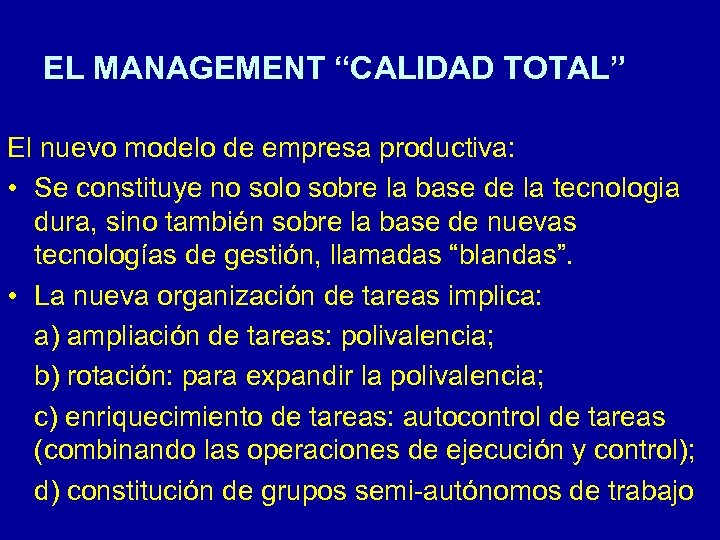 EL MANAGEMENT “CALIDAD TOTAL”

El nuevo modelo de empresa productiva:

• Se constituye no solo sobre la base de la tecnologia dura, sino también sobre la base de nuevas tecnologías de gestión, llamadas “blandas”.

• La nueva organización de tareas implica:

a) ampliación de tareas: polivalencia;

b) rotación: para expandir la polivalencia;

c) enriquecimiento de tareas: autocontrol de tareas (combinando las operaciones de ejecución y control);

d) constitución de grupos semi-autónomos de trabajo